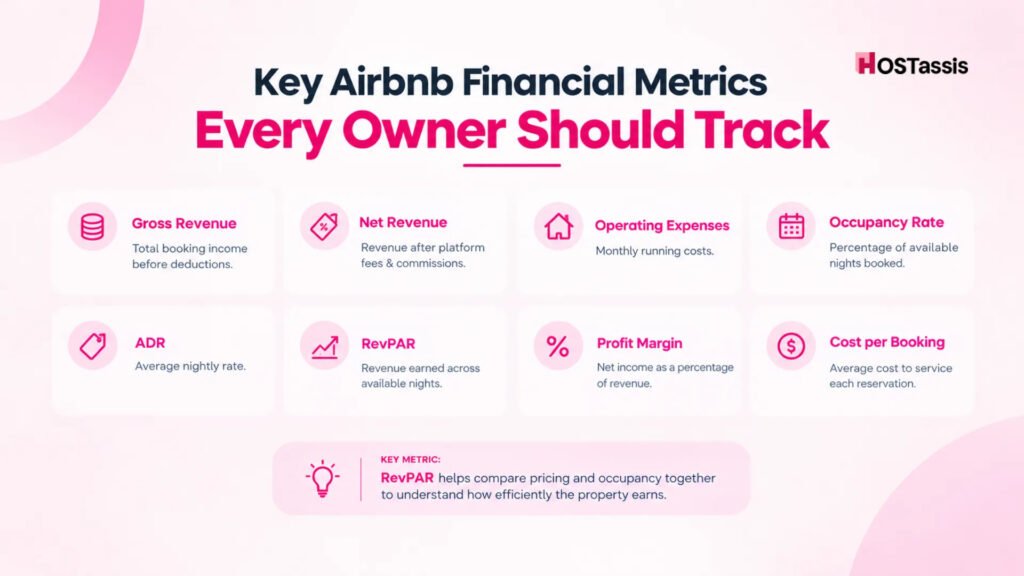 HOSTassis

Key Airbnb Financial Metrics
Every Owner Should Track

Gross Revenue
Total booking income before deductions.

Net Revenue
Revenue after platform fees & commissions.

Operating Expenses
Monthly running costs.

Occupancy Rate
Percentage of available nights booked.

ADR
Average nightly rate.

RevPAR
Revenue earned across available nights.

Profit Margin
Net income as a percentage of revenue.

Cost per Booking
Average cost to service each reservation.

KEY METRIC:
RevPAR helps compare pricing and occupancy together to understand how efficiently the property earns.